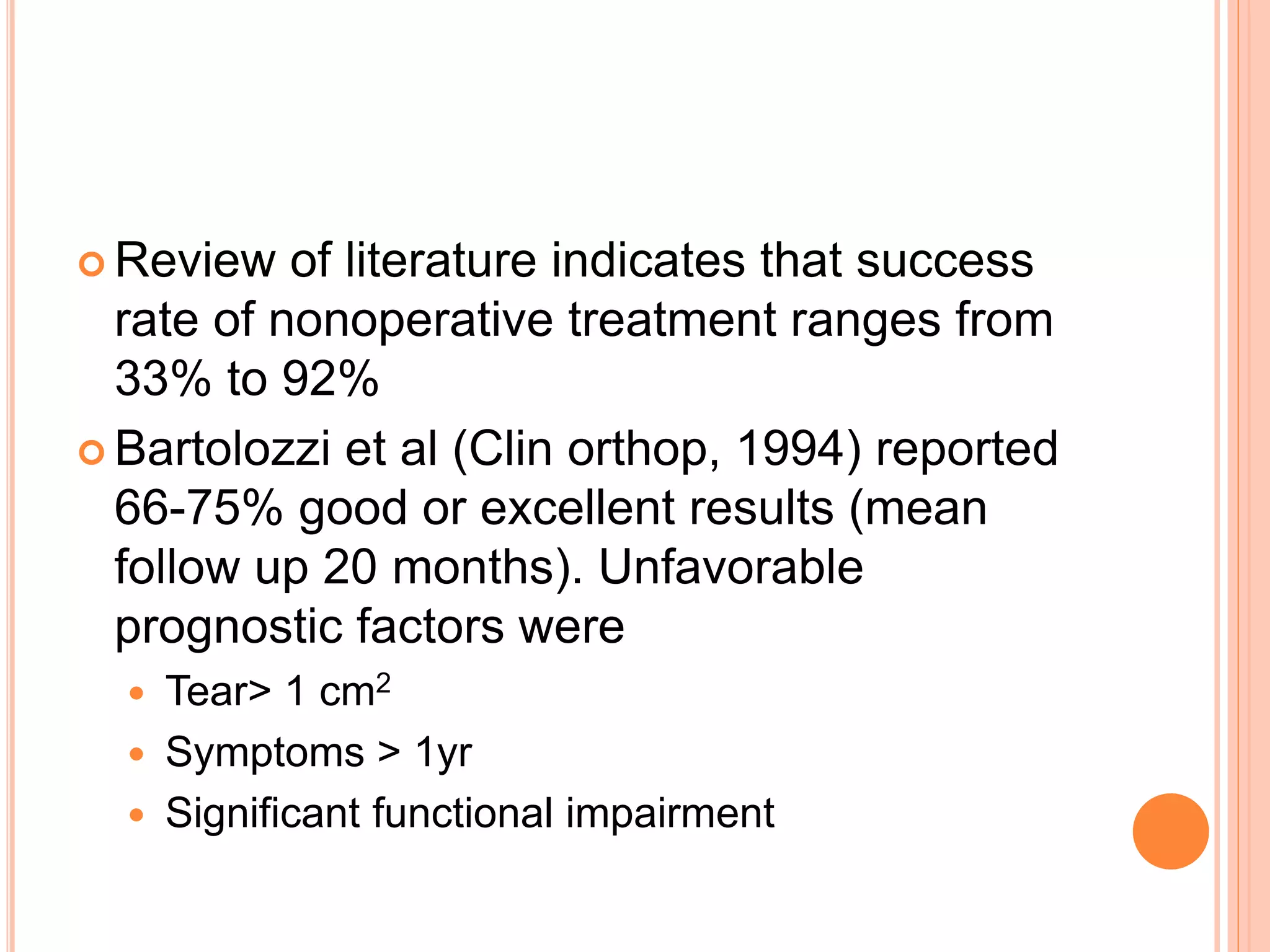 Review of literature indicates that success rate of nonoperative treatment ranges from 33% to 92%

Bartolozzi et al (Clin orthop, 1994) reported 66-75% good or excellent results (mean follow up 20 months). Unfavorable prognostic factors were

Tear> 1 $cm^2$

Symptoms > 1yr

Significant functional impairment